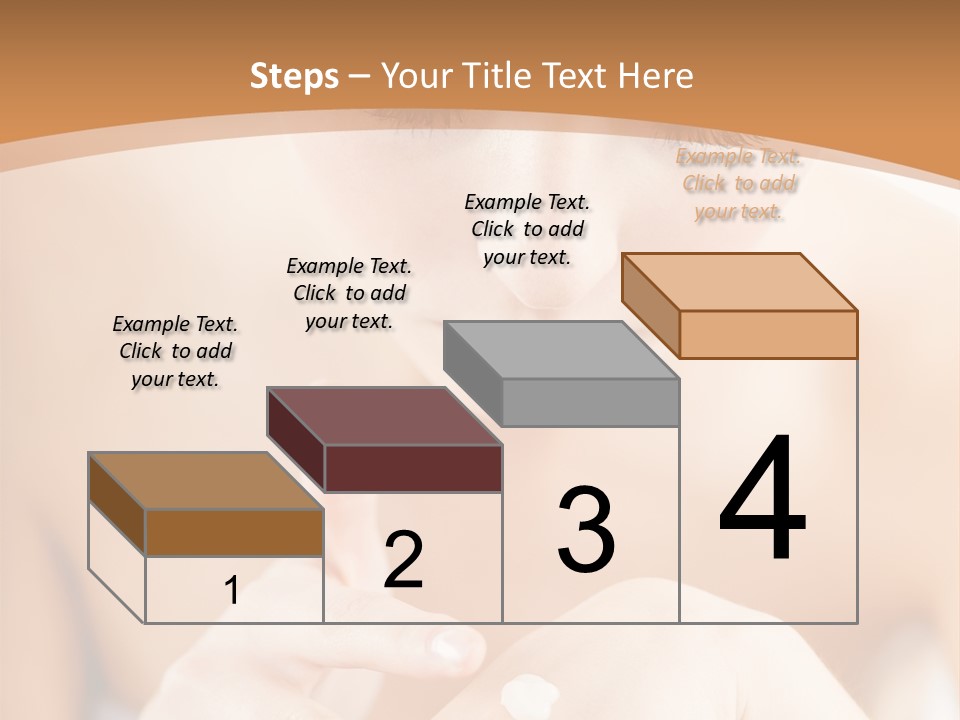 Steps – Your Title Text Here

Example Text. Click to add your text.

Example Text. Click to add your text.

Example Text. Click to add your text.

Example Text. Click to add your text.

1

2

3

4